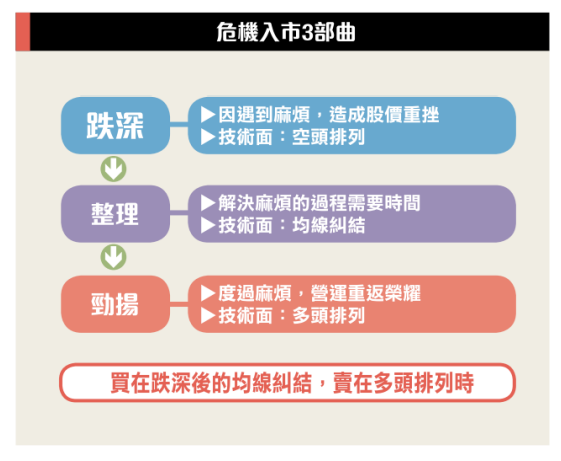 危機入市3部曲

跌深

▶因遇到麻煩，造成股價重挫
▶技術面：空頭排列

整理

▶解決麻煩的過程需要時間
▶技術面：均線糾結

勁揚

▶度過麻煩，營運重返榮耀
▶技術面：多頭排列

買在跌深後的均線糾結，賣在多頭排列時